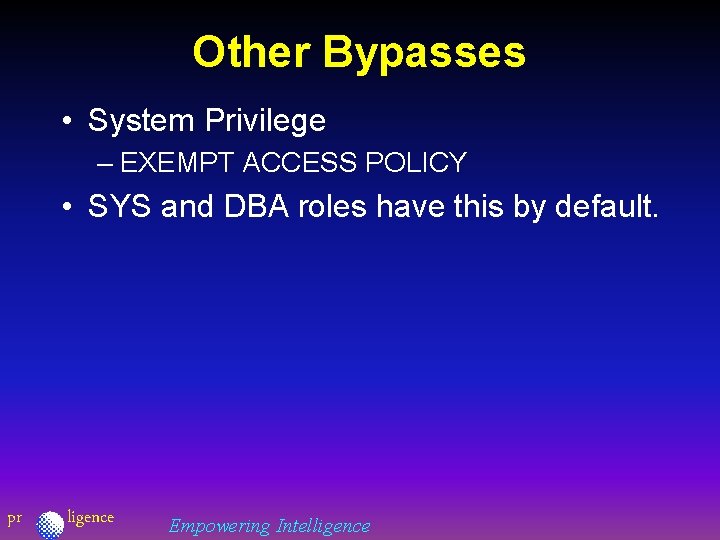 Other Bypasses

• System Privilege
– EXEMPT ACCESS POLICY

• SYS and DBA roles have this by default.

pr ligence

Empowering Intelligence